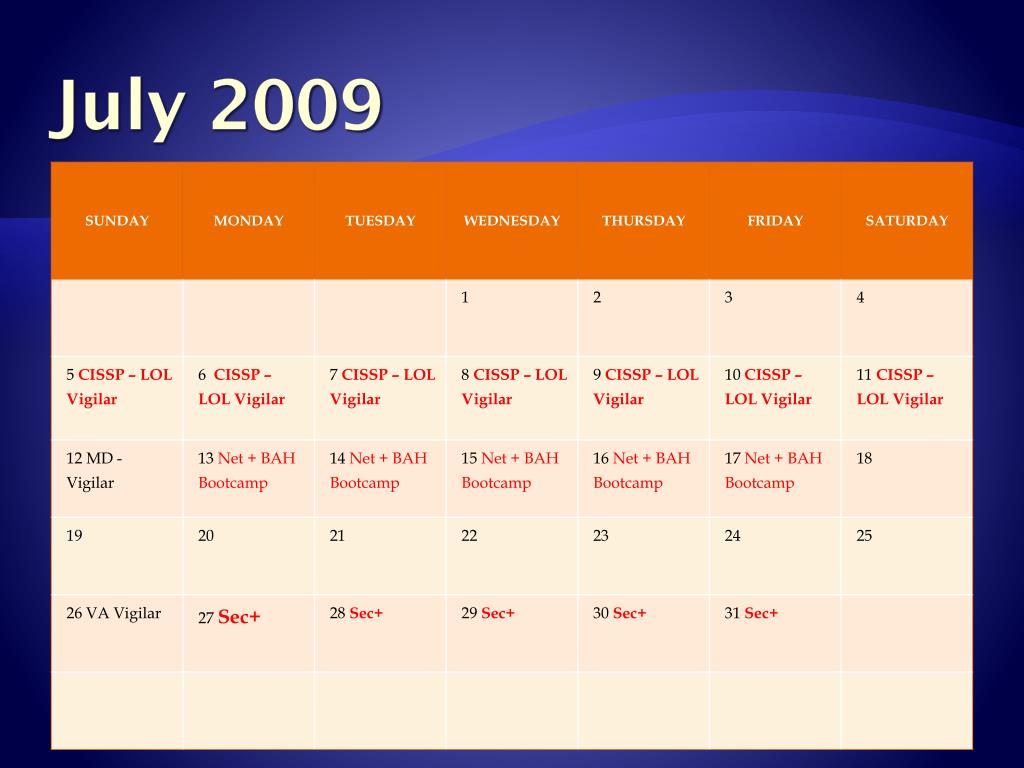 July 2009

| SUNDAY | MONDAY | TUESDAY | WEDNESDAY | THURSDAY | FRIDAY | SATURDAY |
|---|---|---|---|---|---|---|
| | | | 1 | 2 | 3 | 4 |
| 5 CISSP – LOL Vigilar | 6 CISSP – LOL Vigilar | 7 CISSP – LOL Vigilar | 8 CISSP – LOL Vigilar | 9 CISSP – LOL Vigilar | 10 CISSP – LOL Vigilar | 11 CISSP – LOL Vigilar |
| 12 MD - Vigilar | 13 Net + BAH Bootcamp | 14 Net + BAH Bootcamp | 15 Net + BAH Bootcamp | 16 Net + BAH Bootcamp | 17 Net + BAH Bootcamp | 18 |
| 19 | 20 | 21 | 22 | 23 | 24 | 25 |
| 26 VA Vigilar | 27 Sec+ | 28 Sec+ | 29 Sec+ | 30 Sec+ | 31 Sec+ | |
| | | | | | | |